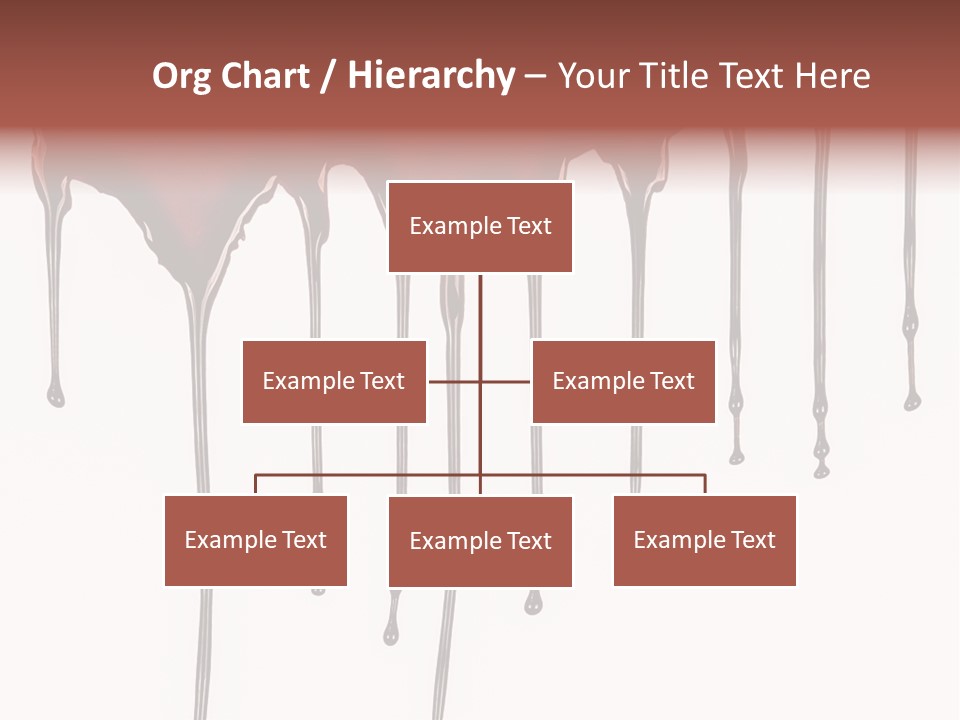 Org Chart / Hierarchy – Your Title Text Here

Example Text

Example Text

Example Text

Example Text

Example Text

Example Text